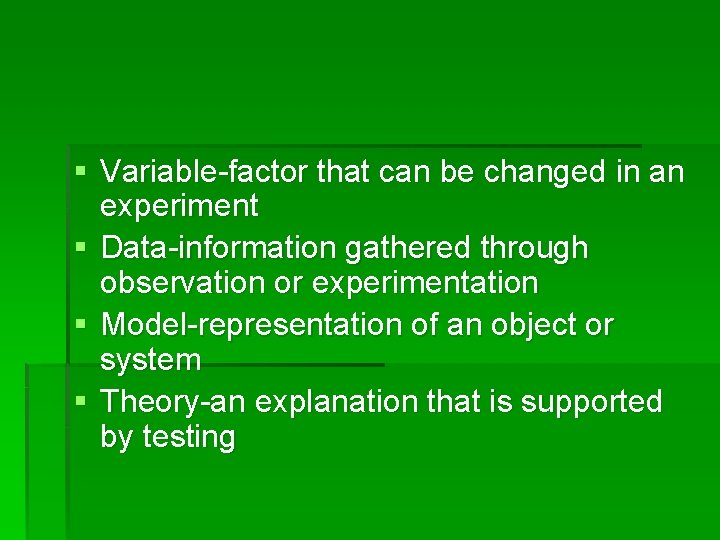 ▪ Variable-factor that can be changed in an experiment
▪ Data-information gathered through observation or experimentation
▪ Model-representation of an object or system
▪ Theory-an explanation that is supported by testing